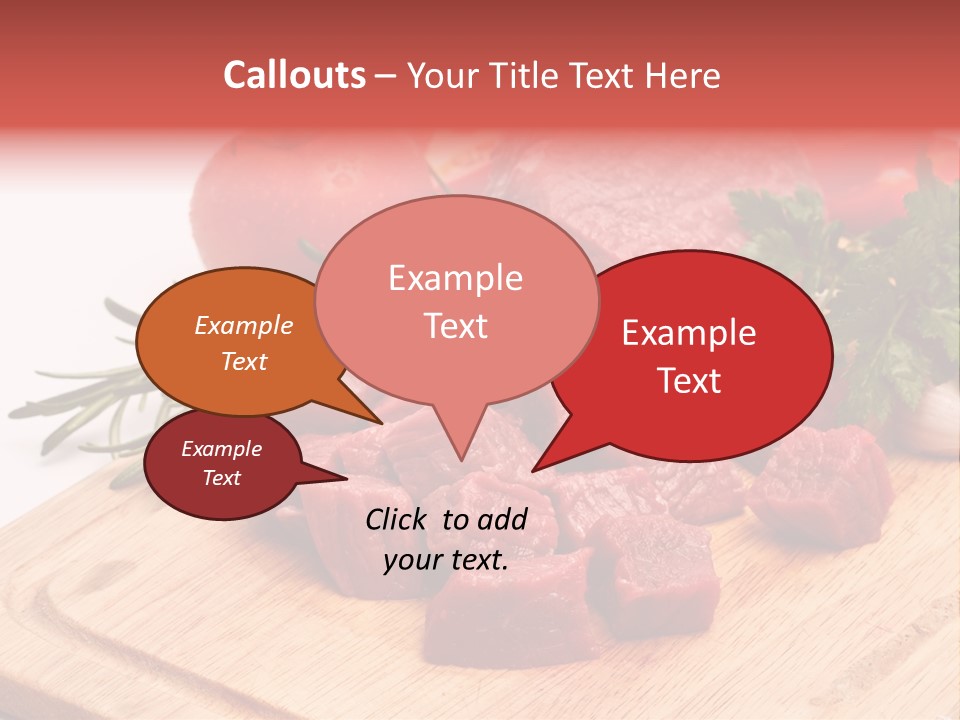 Callouts – Your Title Text Here

Example Text

Example Text

Example Text

Example Text

Click to add your text.